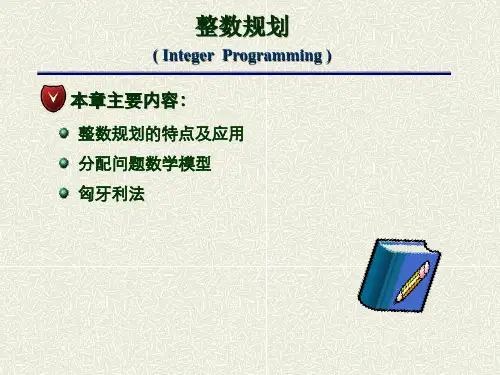 整数规划

( Integer Programming )

本章主要内容:

整数规划的特点及应用

分配问题数学模型

匈牙利法